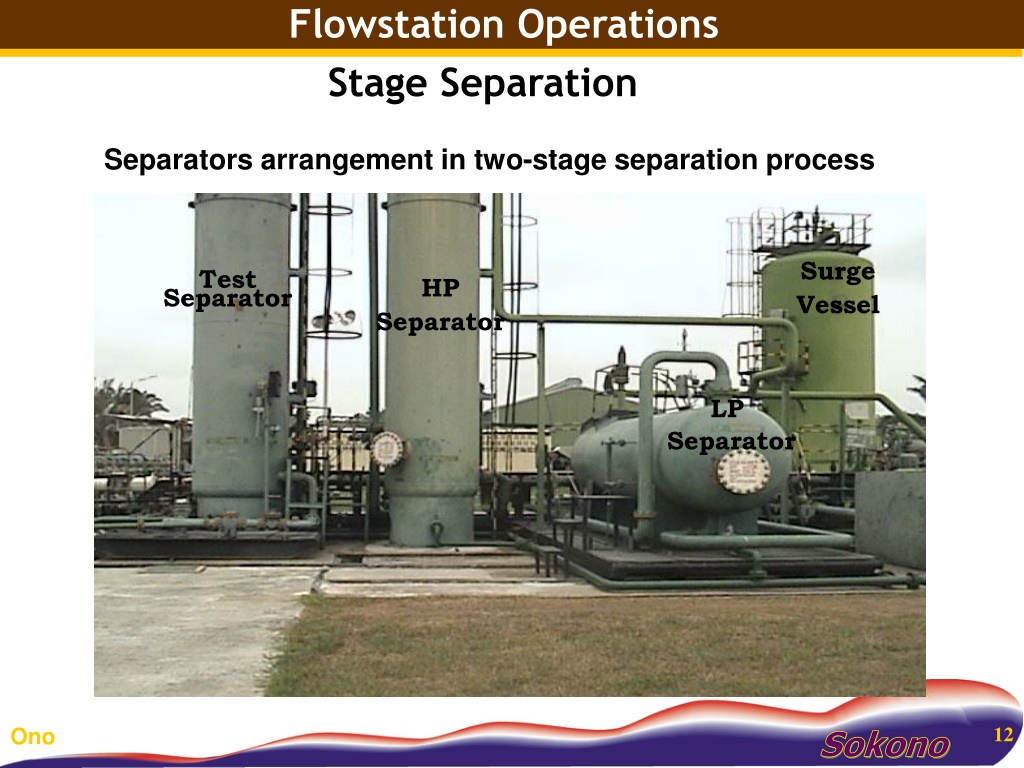 Flowstation Operations

Stage Separation

Separators arrangement in two-stage separation process

Test Separator

HP Separator

Surge Vessel

LP Separator

Ono

Sokono

12